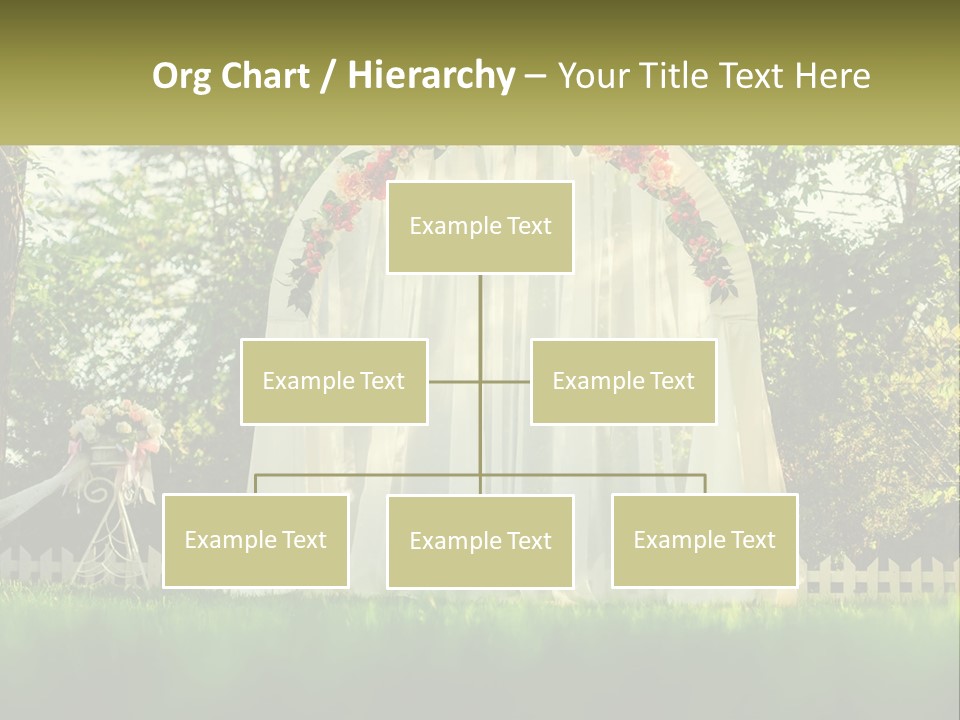 Org Chart / Hierarchy – Your Title Text Here

Example Text

Example Text

Example Text

Example Text

Example Text

Example Text